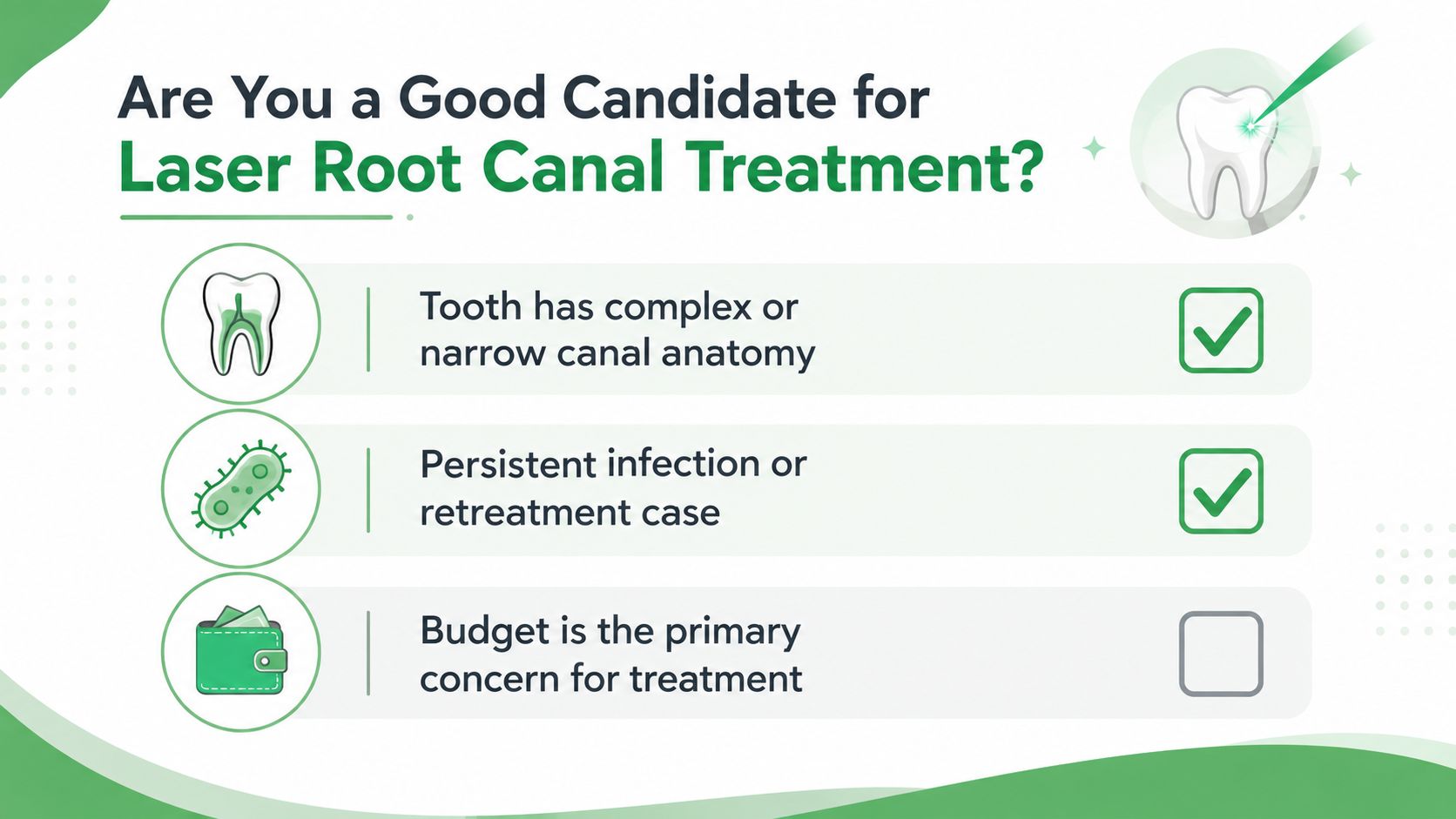 Are You a Good Candidate for
Laser Root Canal Treatment?

Tooth has complex or narrow canal anatomy

Persistent infection or retreatment case

Budget is the primary concern for treatment